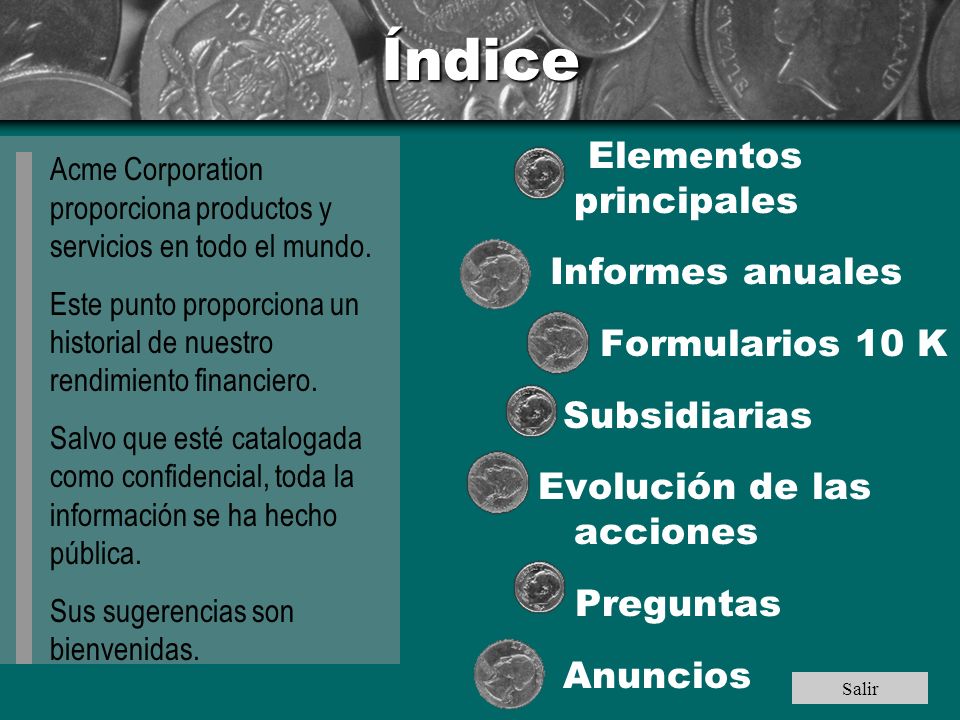 Índice

Acme Corporation proporciona productos y servicios en todo el mundo.

Este punto proporciona un historial de nuestro rendimiento financiero.

Salvo que esté catalogada como confidencial, toda la información se ha hecho pública.

Sus sugerencias son bienvenidas.

Elementos principales

Informes anuales

Formularios 10 K

Subsidiarias

Evolución de las acciones

Preguntas

Anuncios

Salir